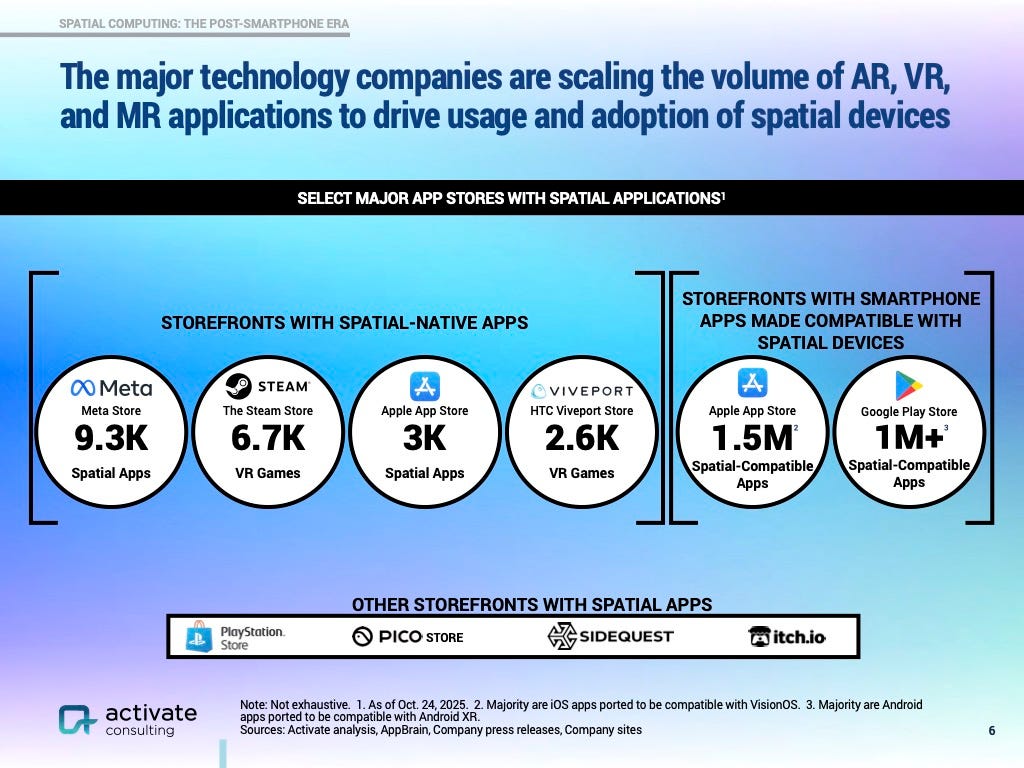 SPATIAL COMPUTING: THE POST-SMARTPHONE ERA

The major technology companies are scaling the volume of AR, VR, and MR applications to drive usage and adoption of spatial devices

SELECT MAJOR APP STORES WITH SPATIAL APPLICATIONS$^1$

STOREFRONTS WITH SPATIAL-NATIVE APPS

Meta
Meta Store
9.3K
Spatial Apps

STEAM
The Steam Store
6.7K
VR Games

Apple App Store
3K
Spatial Apps

VIVEPORT
HTC Viveport Store
2.6K
VR Games

STOREFRONTS WITH SMARTPHONE APPS MADE COMPATIBLE WITH SPATIAL DEVICES

Apple App Store
1.5M$^2$
Spatial-Compatible Apps

Google Play Store
1M+$^3$
Spatial-Compatible Apps

OTHER STOREFRONTS WITH SPATIAL APPS

PlayStation. Store
PICO STORE
SIDEQUEST
itch.io

activate consulting

Note: Not exhaustive. 1. As of Oct. 24, 2025. 2. Majority are iOS apps ported to be compatible with VisionOS. 3. Majority are Android apps ported to be compatible with Android XR.
Sources: Activate analysis, AppBrain, Company press releases, Company sites

6